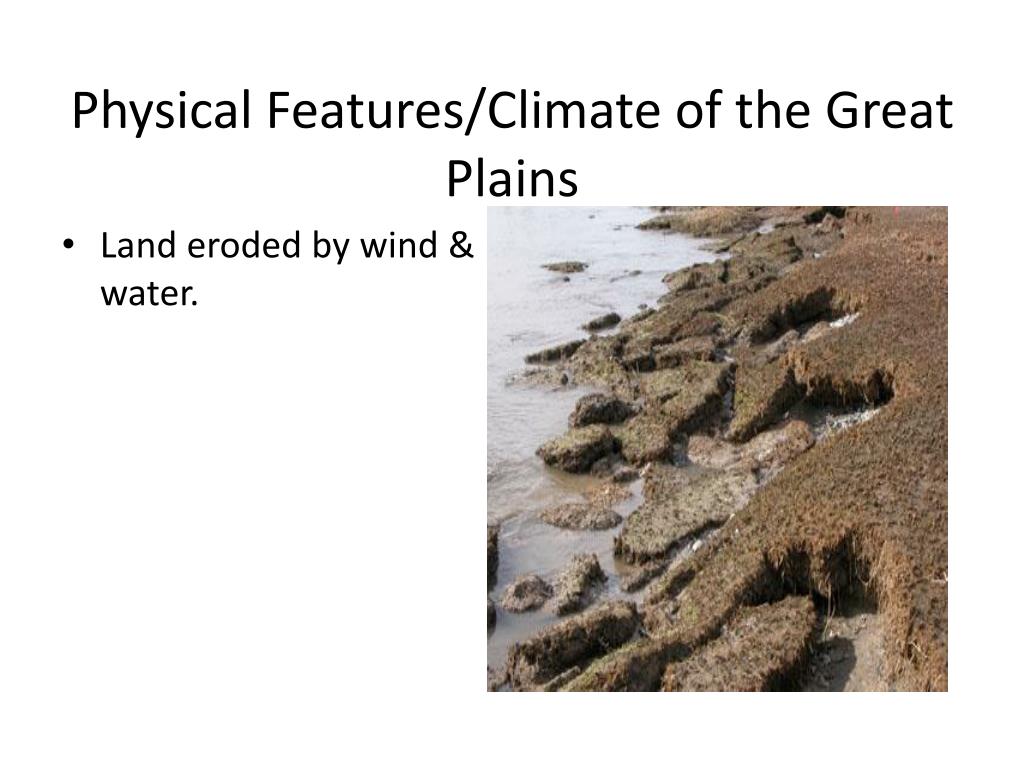 Physical Features/Climate of the Great Plains

• Land eroded by wind & water.